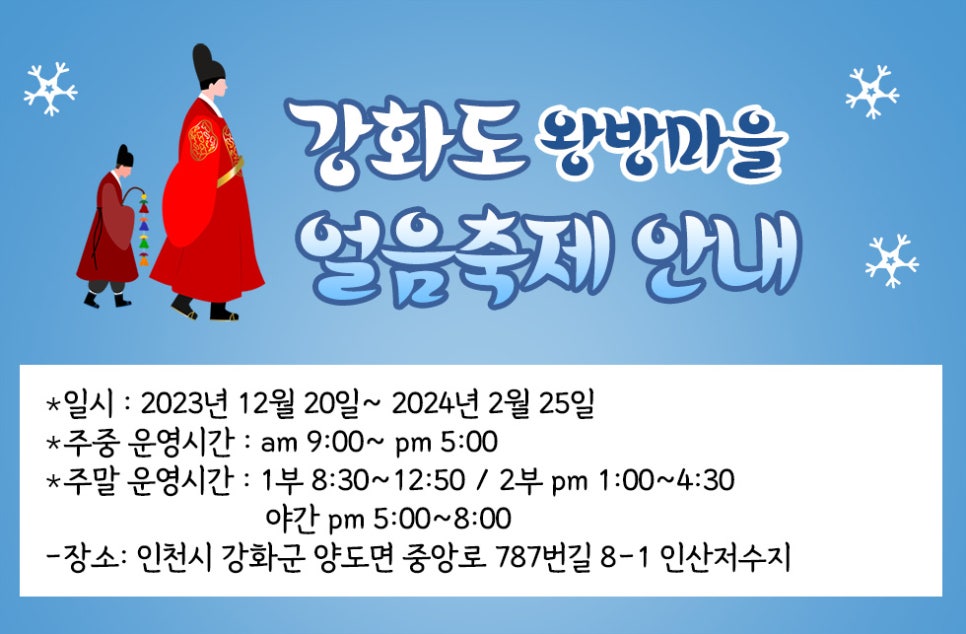 강화도 왕방마을
얼음축제 안내

*일시 : 2023년 12월 20일~ 2024년 2월 25일
*주중 운영시간 : am 9:00~ pm 5:00
*주말 운영시간 : 1부 8:30~12:50 / 2부 pm 1:00~4:30
야간 pm 5:00~8:00
-장소: 인천시 강화군 양도면 중앙로 787번길 8-1 인산저수지